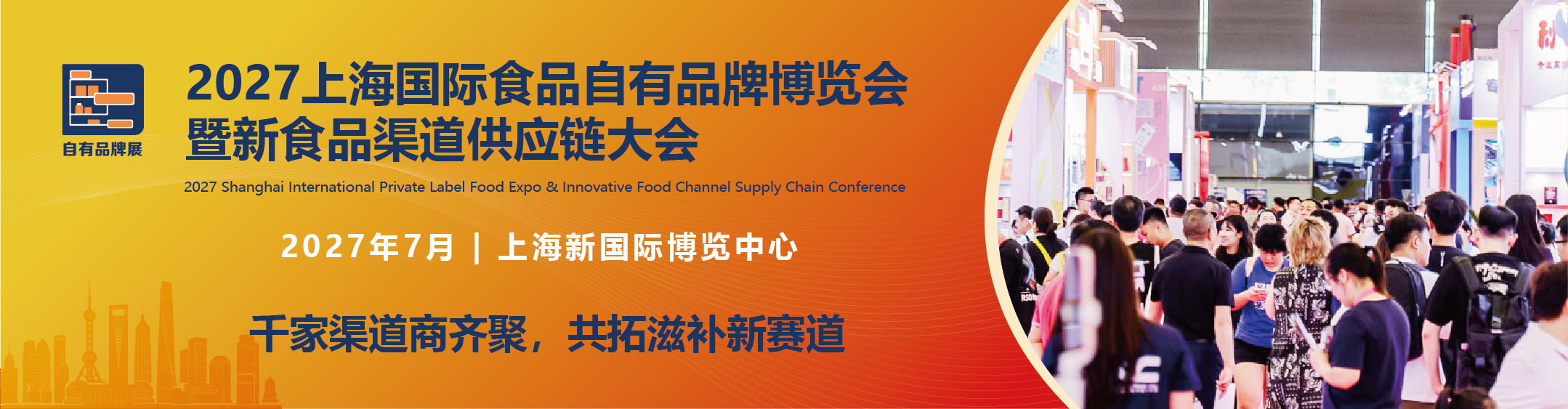 自有品牌展

2027上海国际食品自有品牌博览会
暨新食品渠道供应链大会

2027 Shanghai International Private Label Food Expo & Innovative Food Channel Supply Chain Conference

2027年7月 | 上海新国际博览中心

千家渠道商齐聚，共拓滋补新赛道